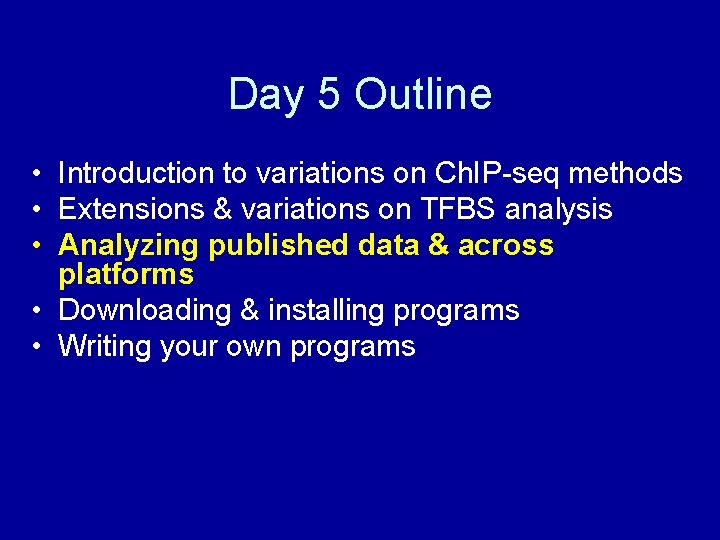 Day 5 Outline

• Introduction to variations on ChIP-seq methods
• Extensions & variations on TFBS analysis
• Analyzing published data & across platforms
• Downloading & installing programs
• Writing your own programs